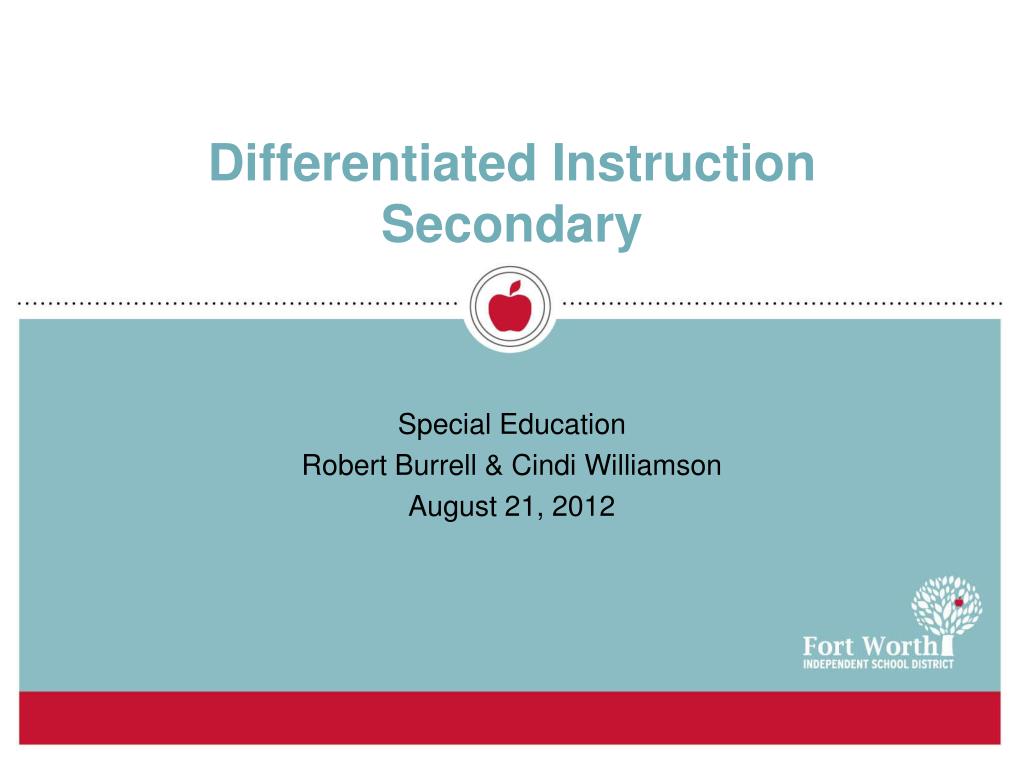 Differentiated Instruction
Secondary

Special Education
Robert Burrell & Cindi Williamson
August 21, 2012

Fort Worth
INDEPENDENT SCHOOL DISTRICT